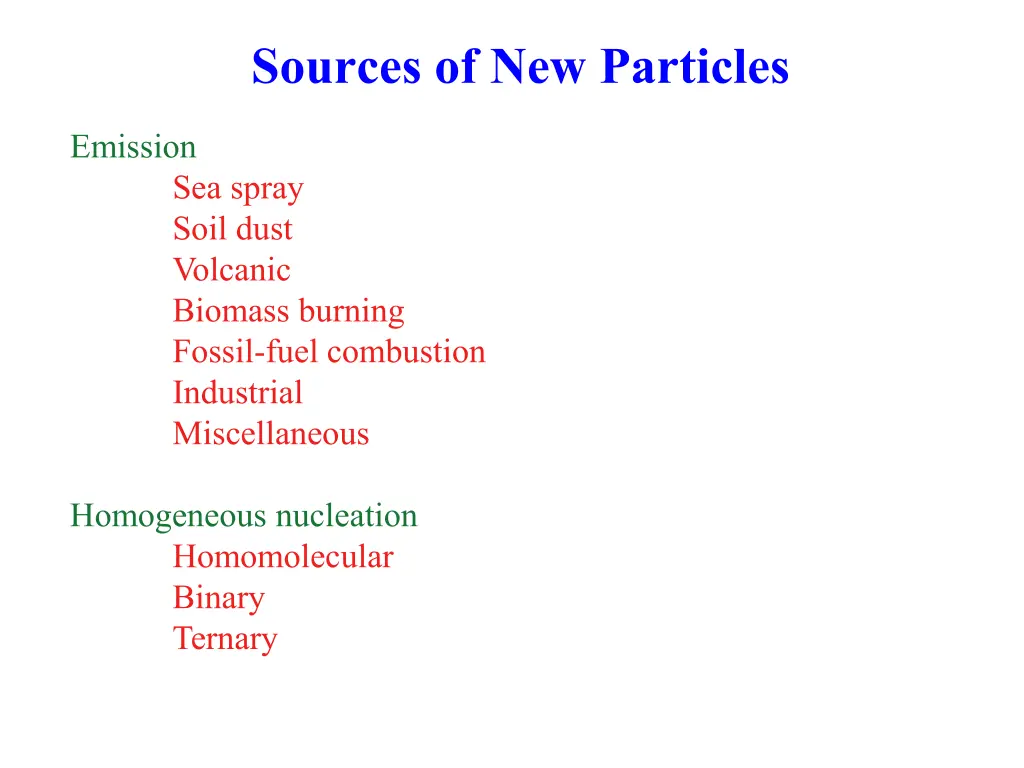 Sources of New Particles

Emission
Sea spray
Soil dust
Volcanic
Biomass burning
Fossil-fuel combustion
Industrial
Miscellaneous

Homogeneous nucleation
Homomolecular
Binary
Ternary